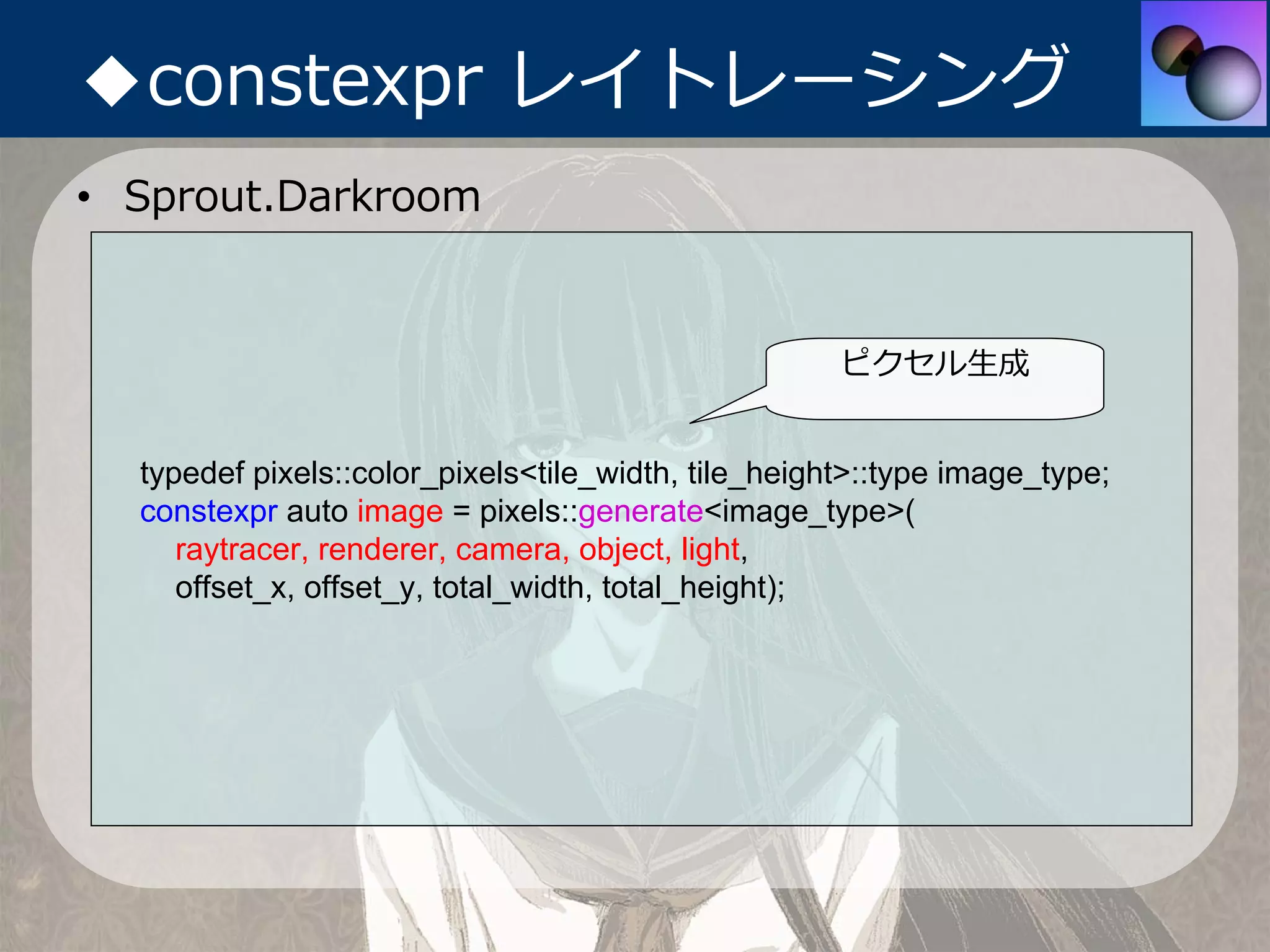 ◆constexpr レイトレーシング

• Sprout.Darkroom

ピクセル生成

typedef pixels::color_pixels<tile_width, tile_height>::type image_type;
constexpr auto image = pixels::generate<image_type>(
raytracer, renderer, camera, object, light,
offset_x, offset_y, total_width, total_height);